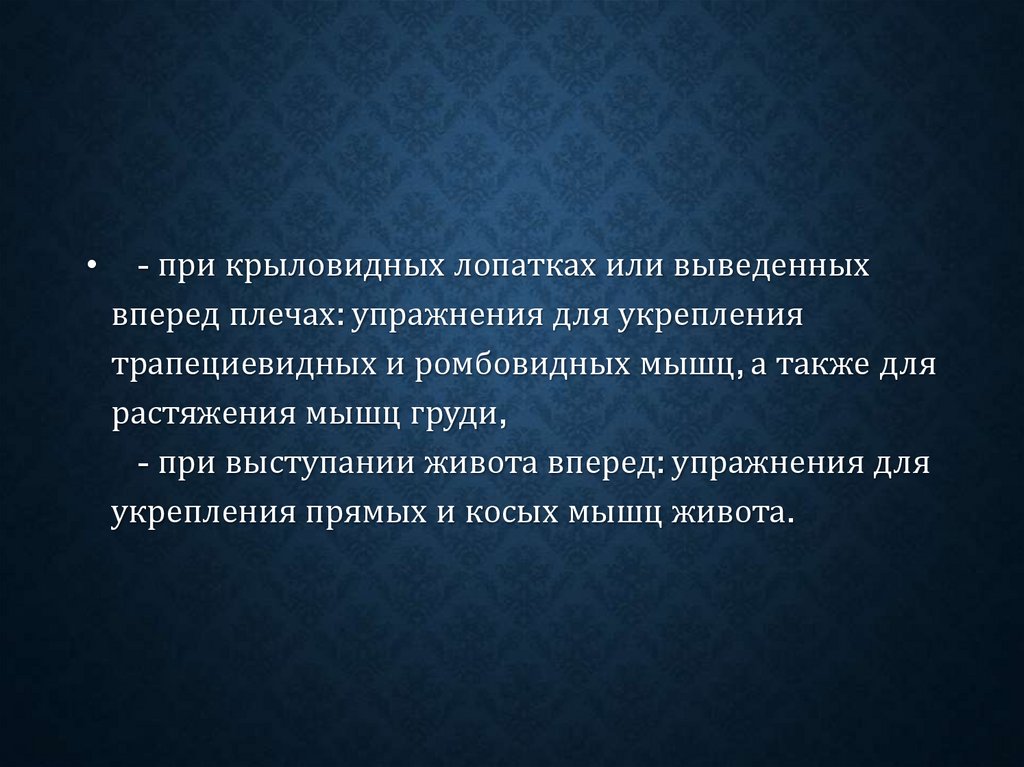 • - при крыловидных лопатках или выведенных вперед плечах: упражнения для укрепления трапециевидных и ромбовидных мышц, а также для растяжения мышц груди,
- при выступании живота вперед: упражнения для укрепления прямых и косых мышц живота.